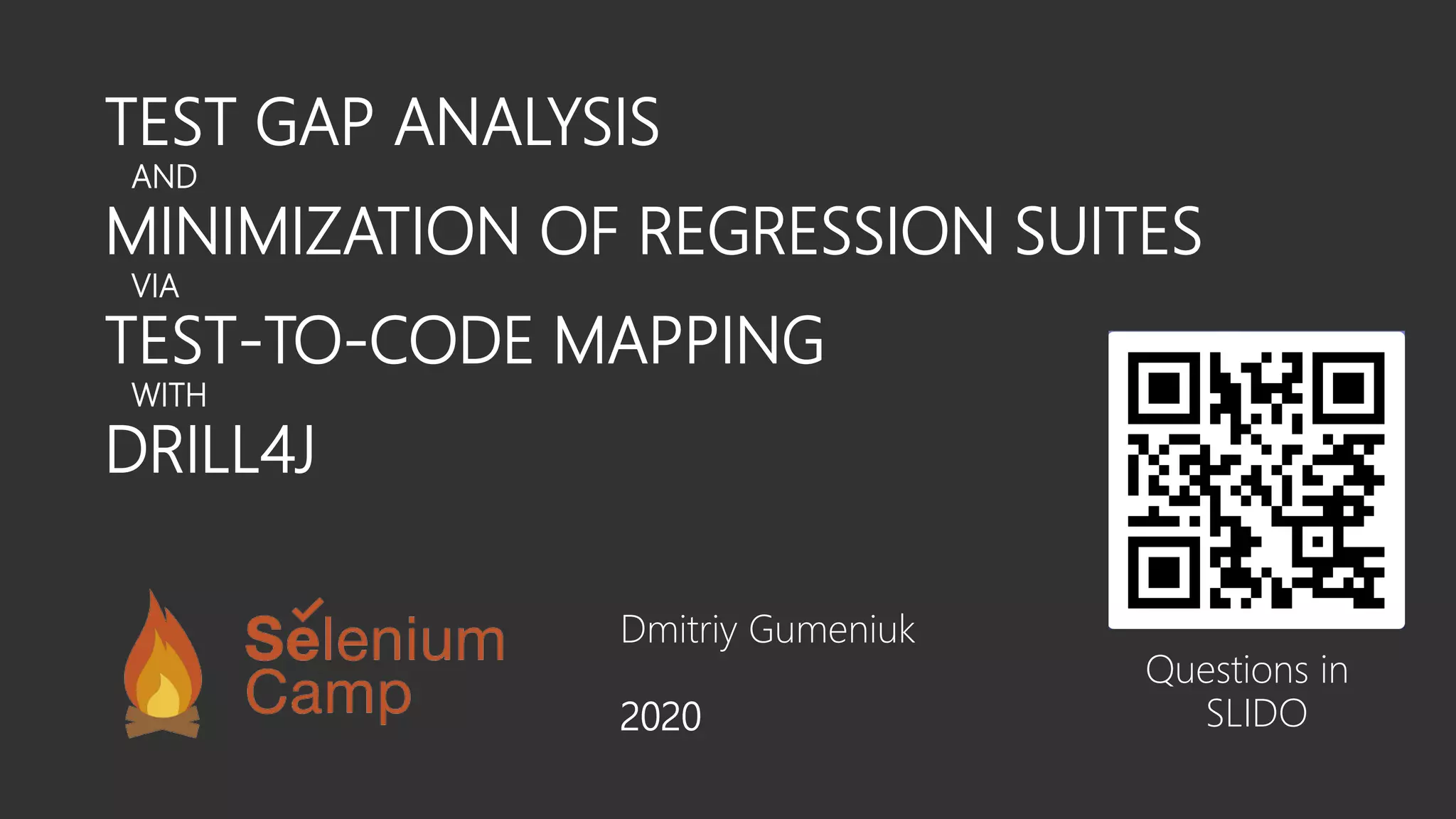 TEST GAP ANALYSIS
AND
MINIMIZATION OF REGRESSION SUITES
VIA
TEST-TO-CODE MAPPING
WITH
DRILL4J

Selenium Camp

Dmitriy Gumeniuk

2020

Questions in SLIDO